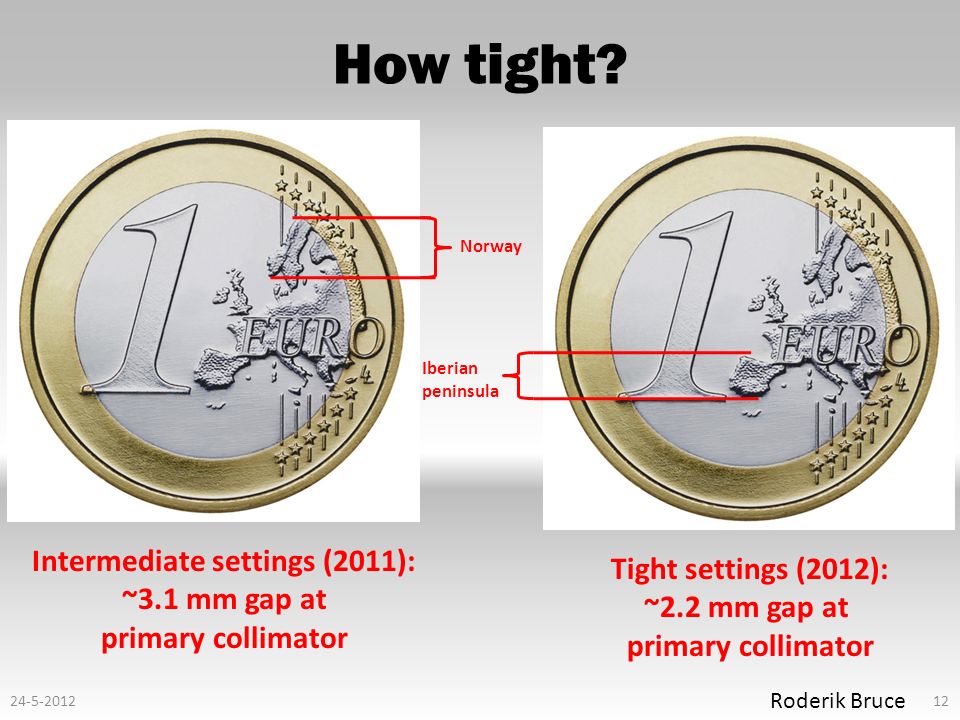 How tight?

1 EURO

Norway

Iberian peninsula

1 EURO

Intermediate settings (2011):
~3.1 mm gap at
primary collimator

Tight settings (2012):
~2.2 mm gap at
primary collimator

24-5-2012

Roderik Bruce

12